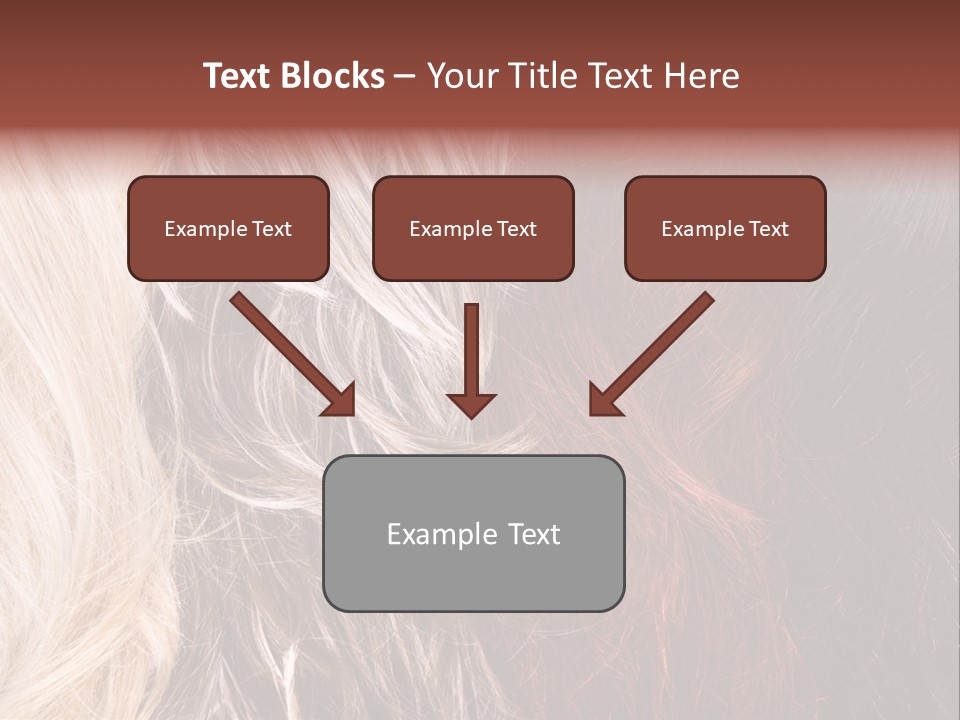 Text Blocks – Your Title Text Here

Example Text

Example Text

Example Text

Example Text